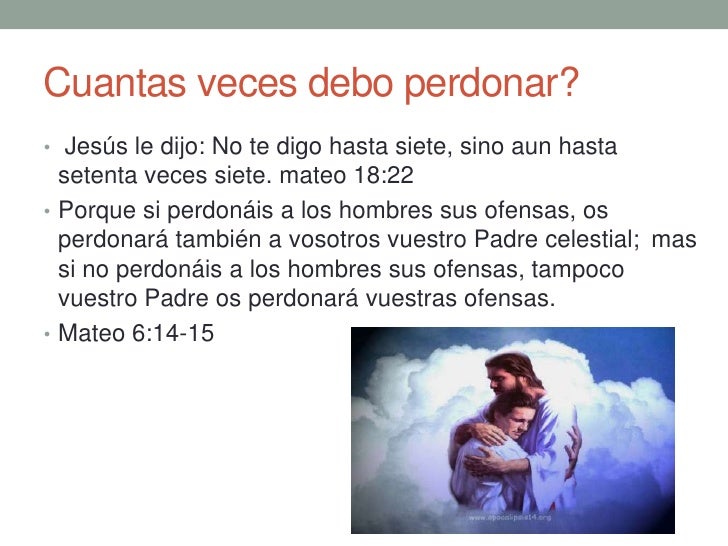 Cuantas veces debo perdonar?

• Jesús le dijo: No te digo hasta siete, sino aun hasta setenta veces siete. mateo 18:22

• Porque si perdonáis a los hombres sus ofensas, os perdonará también a vosotros vuestro Padre celestial; mas si no perdonáis a los hombres sus ofensas, tampoco vuestro Padre os perdonará vuestras ofensas.

• Mateo 6:14-15

www.apocalipsis14.org